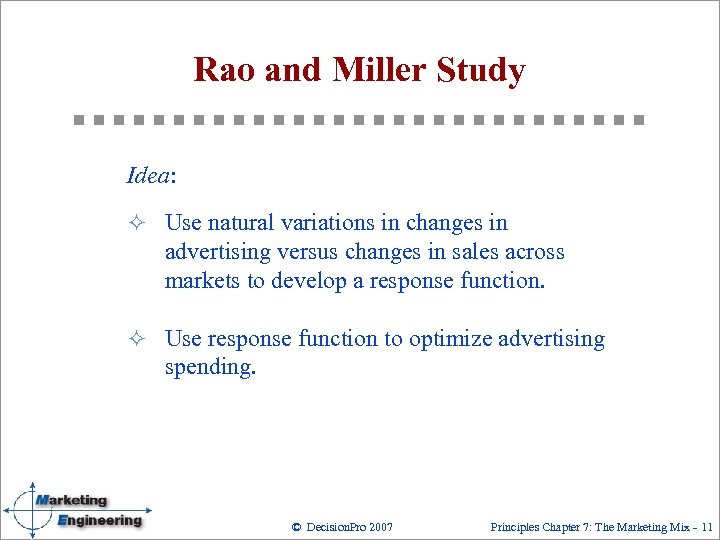 Rao and Miller Study

Idea:

✧ Use natural variations in changes in advertising versus changes in sales across markets to develop a response function.

✧ Use response function to optimize advertising spending.

Marketing Engineering

© DecisionPro 2007

Principles Chapter 7: The Marketing Mix - 11